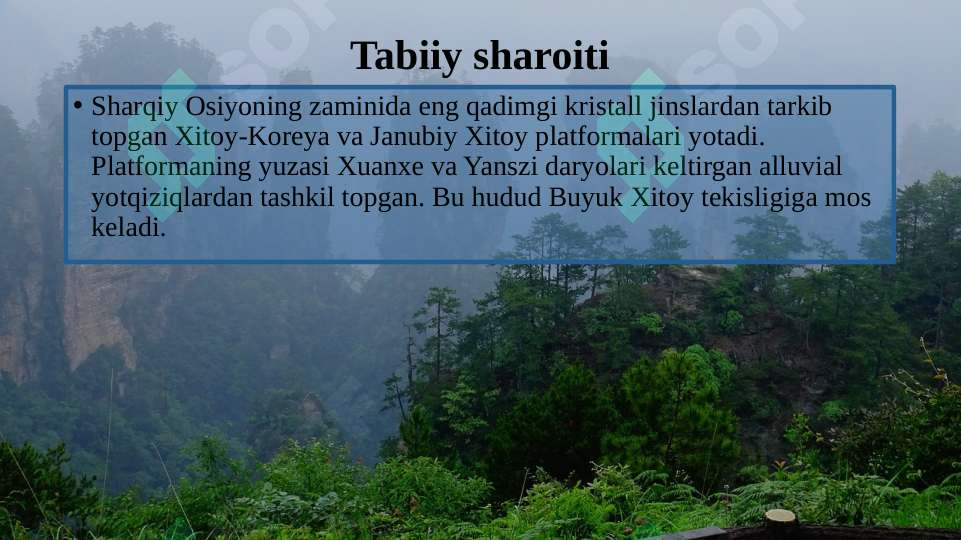 Tabiiy sharoiti

• Sharqiy Osiyoning zaminida eng qadimgi kristall jinslardan tarkib topgan Xitoy-Koreya va Janubiy Xitoy platformalari yotadi. Platformaning yuzasi Xuanxe va Yanszi daryolari keltirgan alluvial yotqiziqlardan tashkil topgan. Bu hudud Buyuk Xitoy tekisligiga mos keladi.